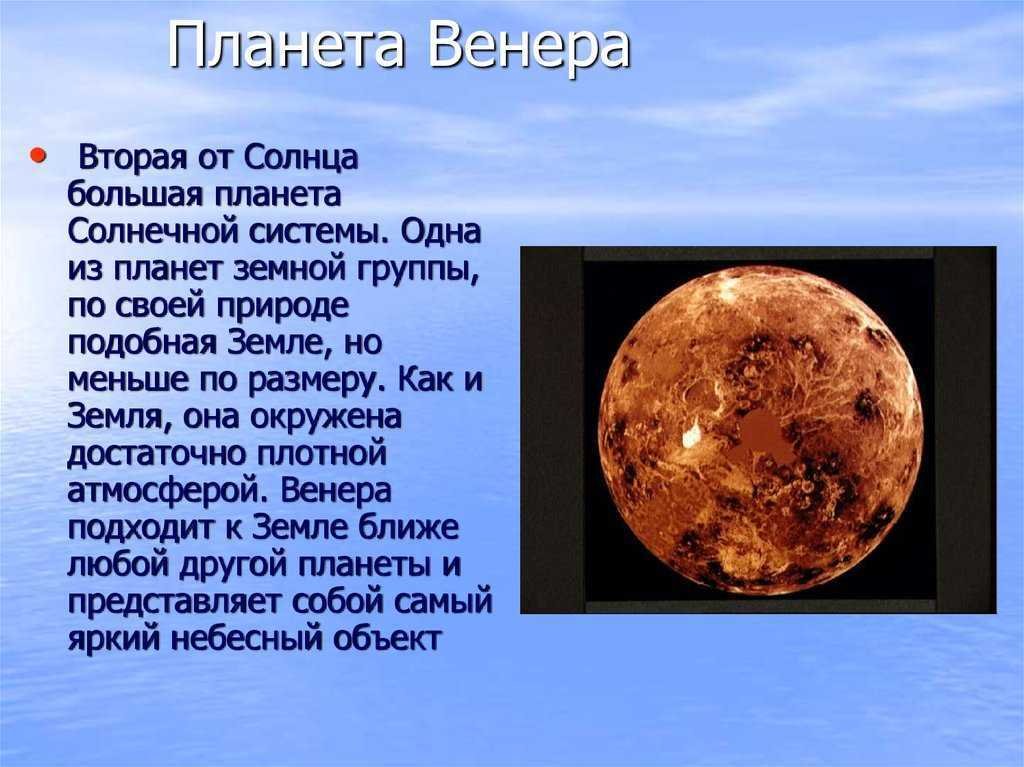 Планета Венера

• Вторая от Солнца большая планета Солнечной системы. Одна из планет земной группы, по своей природе подобная Земле, но меньше по размеру. Как и Земля, она окружена достаточно плотной атмосферой. Венера подходит к Земле ближе любой другой планеты и представляет собой самый яркий небесный объект